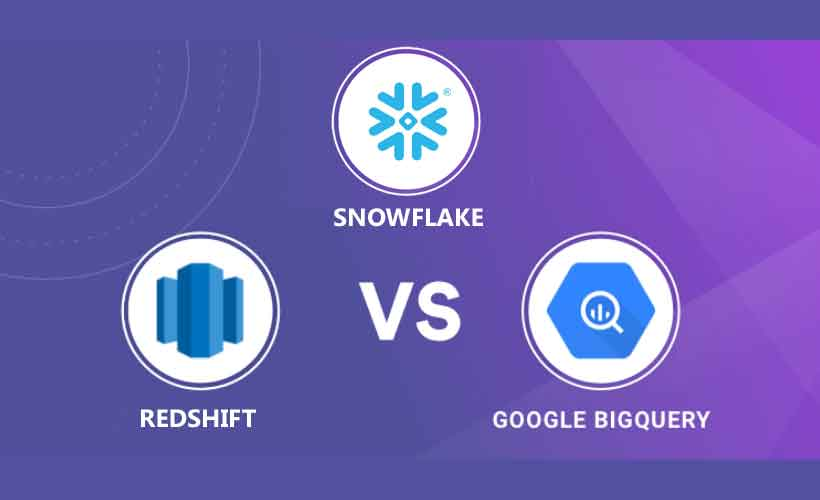 SNOWFLAKE

VS

REDSHIFT

GOOGLE BIGQUERY